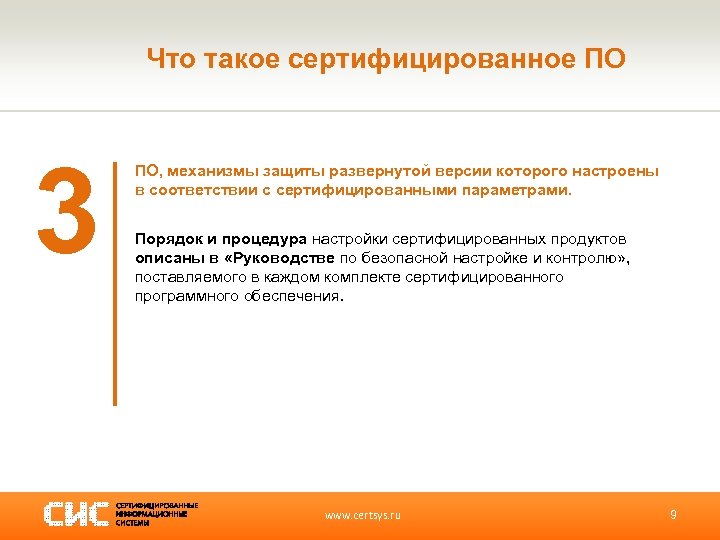 Что такое сертифицированное ПО

3

ПО, механизмы защиты развернутой версии которого настроены в соответствии с сертифицированными параметрами.

Порядок и процедура настройки сертифицированных продуктов описаны в «Руководстве по безопасной настройке и контролю», поставляемого в каждом комплекте сертифицированного программного обеспечения.

СИС СЕРТИФИЦИРОВАННЫЕ ИНФОРМАЦИОННЫЕ СИСТЕМЫ

www.certsys.ru

9